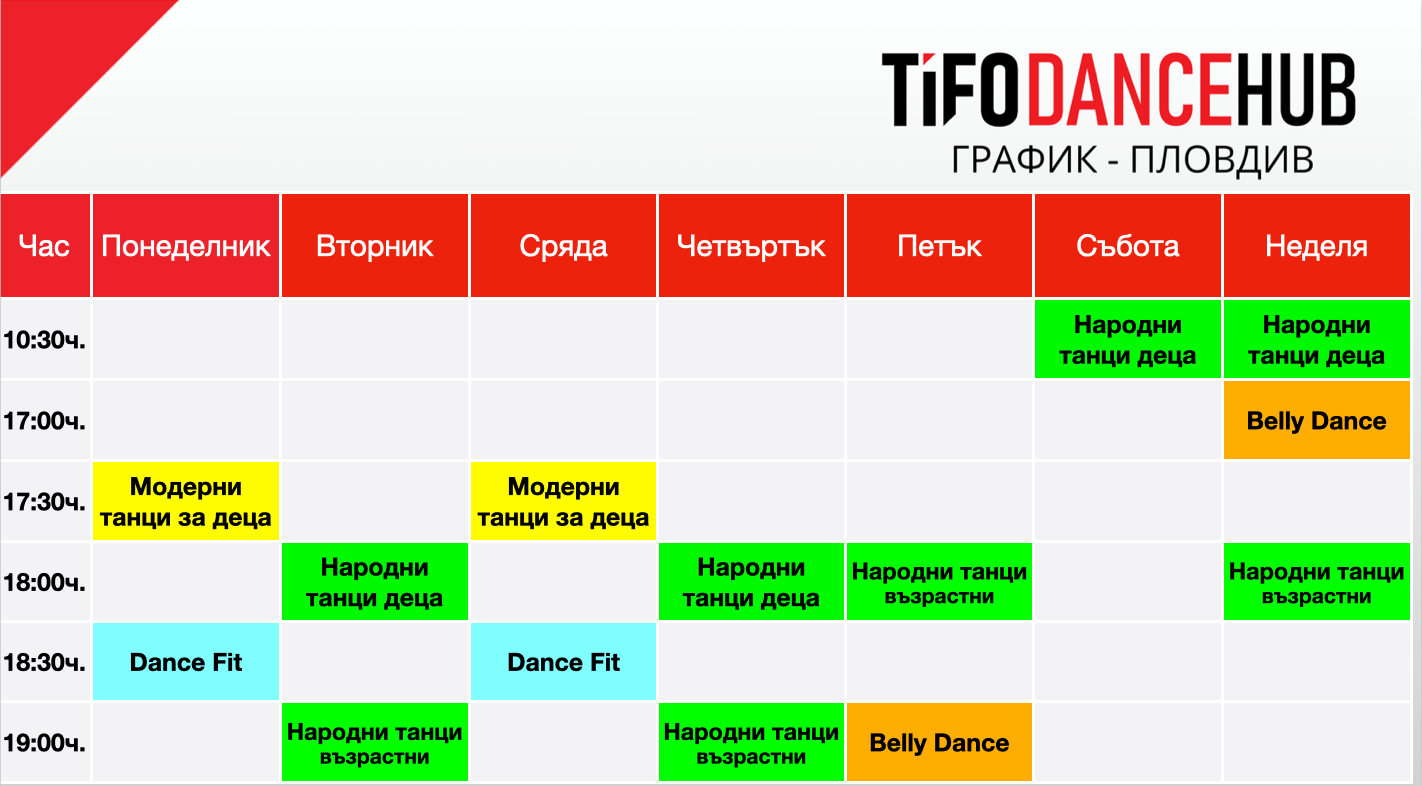 TIFODANCEHUB
ГРАФИК - ПЛОВДИВ

| Час | Понеделник | Вторник | Сряда | Четвъртък | Петък | Събота | Неделя |
|---|---|---|---|---|---|---|---|
| 10:30ч. | | | | | | Народни танци деца | Народни танци деца |
| 17:00ч. | | | | | | | Belly Dance |
| 17:30ч. | Модерни танци за деца | | Модерни танци за деца | | | | |
| 18:00ч. | | Народни танци деца | | Народни танци деца | Народни танци възрастни | | Народни танци възрастни |
| 18:30ч. | Dance Fit | | Dance Fit | | | | |
| 19:00ч. | | Народни танци възрастни | | Народни танци възрастни | Belly Dance | | |